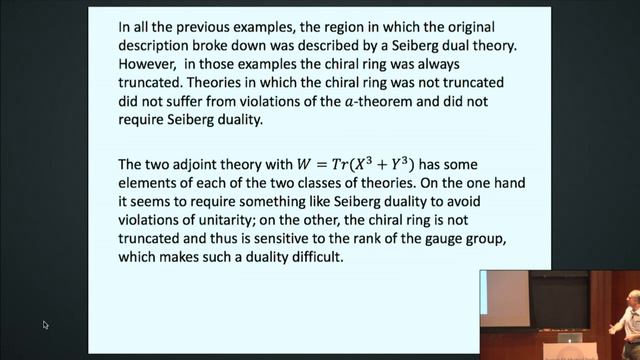 In all the previous examples, the region in which the original description broke down was described by a Seiberg dual theory. However,  in those examples the chiral ring was always truncated. Theories in which the chiral ring was not truncated did not suffer from violations of the $a$-theorem and did not require Seiberg duality.

The two adjoint theory with $W = Tr(X^3 + Y^3)$ has some elements of each of the two classes of theories. On the one hand it seems to require something like Seiberg duality to avoid violations of unitarity; on the other, the chiral ring is not truncated and thus is sensitive to the rank of the gauge group, which makes such a duality difficult.